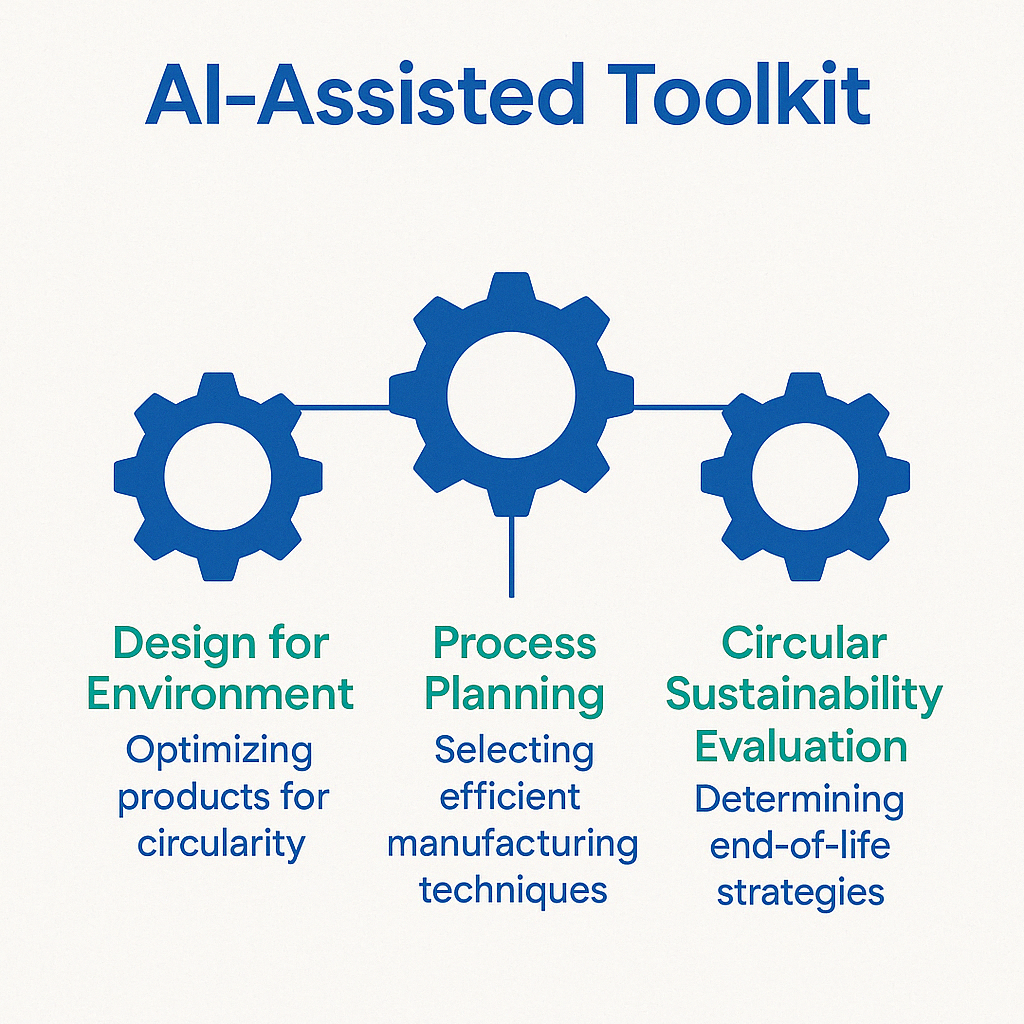 AI-Assisted Toolkit

Design for Environment
Optimizing products for circularity

Process Planning
Selecting efficient manufacturing techniques

Circular Sustainability Evaluation
Determining end-of-life strategies